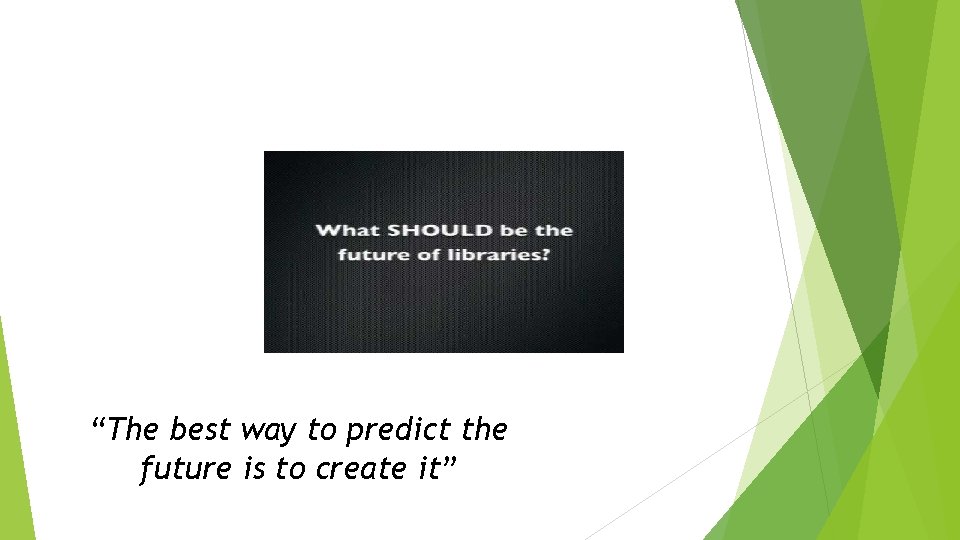 What SHOULD be the future of libraries?

“The best way to predict the future is to create it”